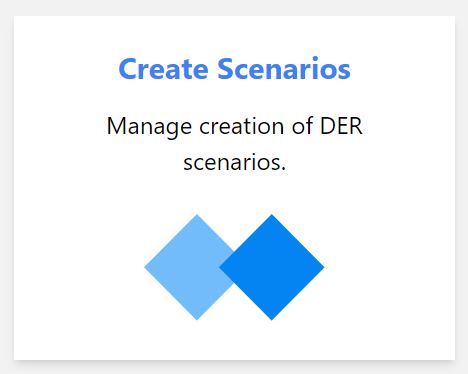 Create Scenarios

Manage creation of DER scenarios.